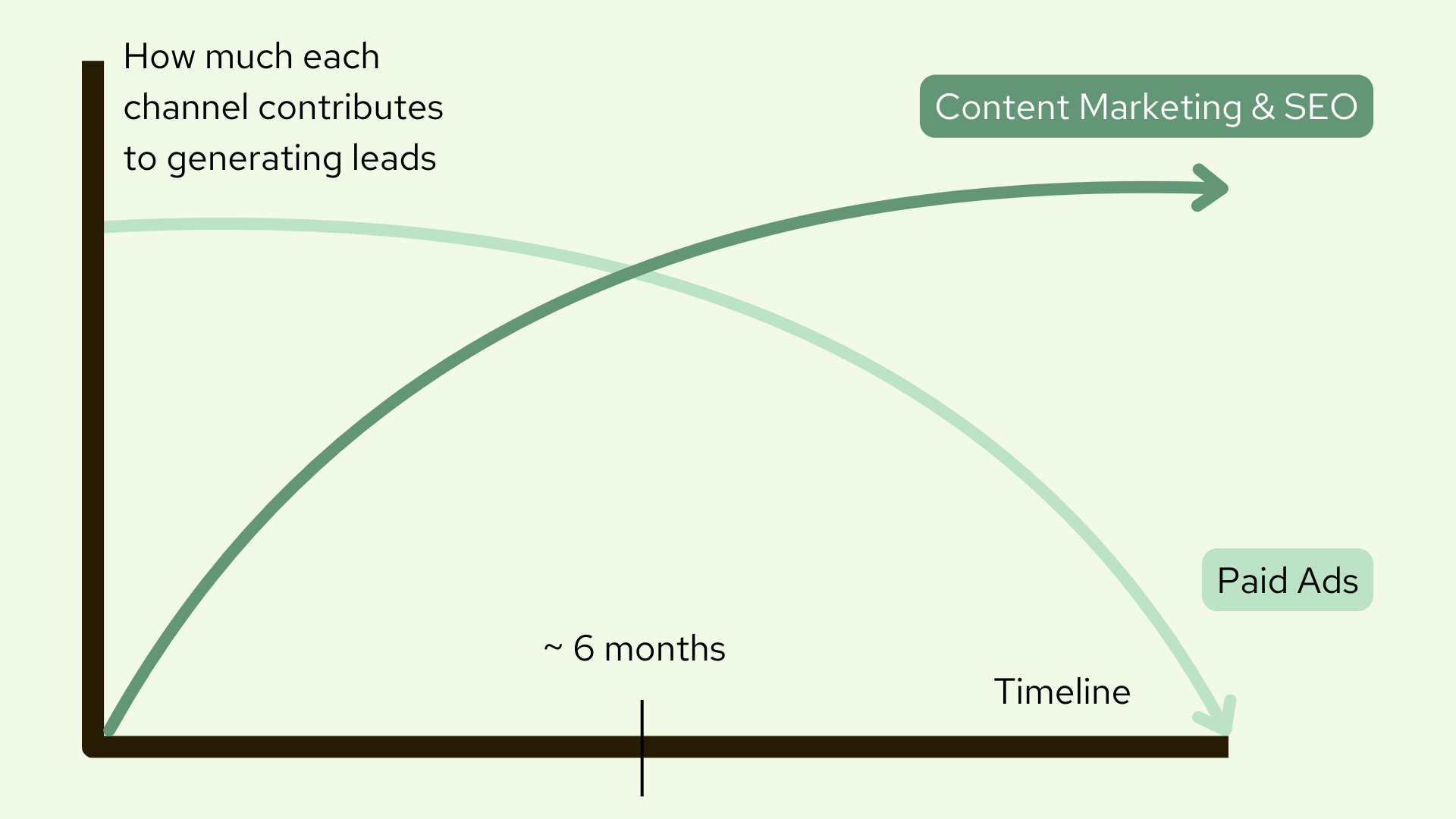 How much each channel contributes to generating leads

Content Marketing & SEO

Paid Ads

~ 6 months

Timeline